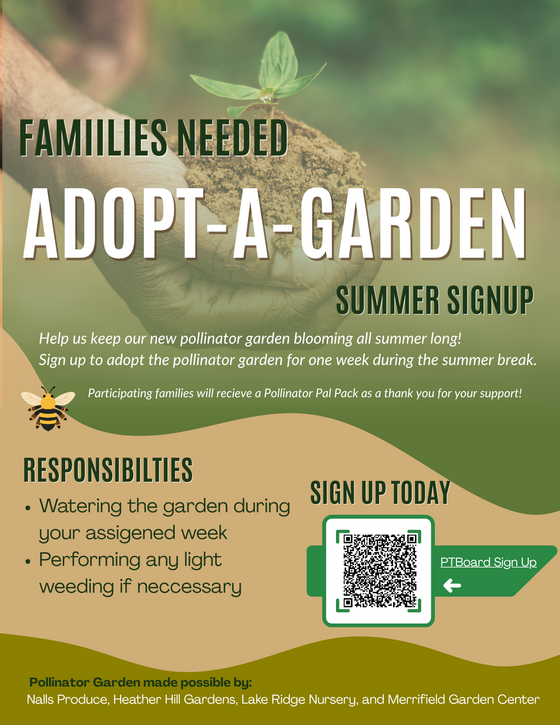 FAMIILIES NEEDED

ADOPT-A-GARDEN

SUMMER SIGNUP

Help us keep our new pollinator garden blooming all summer long! Sign up to adopt the pollinator garden for one week during the summer break.

Participating families will recieve a Pollinator Pal Pack as a thank you for your support!

RESPONSIBILTIES

• Watering the garden during your assigened week
• Performing any light weeding if neccessary

SIGN UP TODAY

PTBoard Sign Up

Pollinator Garden made possible by:
Nalls Produce, Heather Hill Gardens, Lake Ridge Nursery, and Merrifield Garden Center